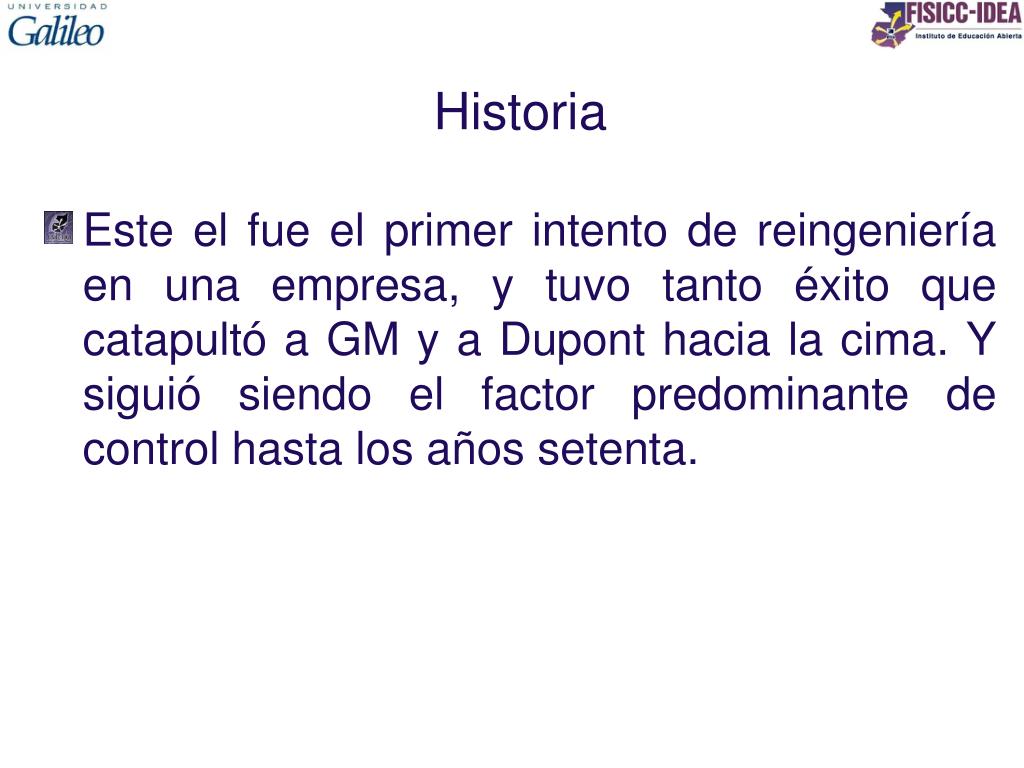 UNIVERSIDAD
Galileo

FISICC-IDEA
Instituto de Educación Abierta

Historia

Este el fue el primer intento de reingeniería en una empresa, y tuvo tanto éxito que catapultó a GM y a Dupont hacia la cima. Y siguió siendo el factor predominante de control hasta los años setenta.